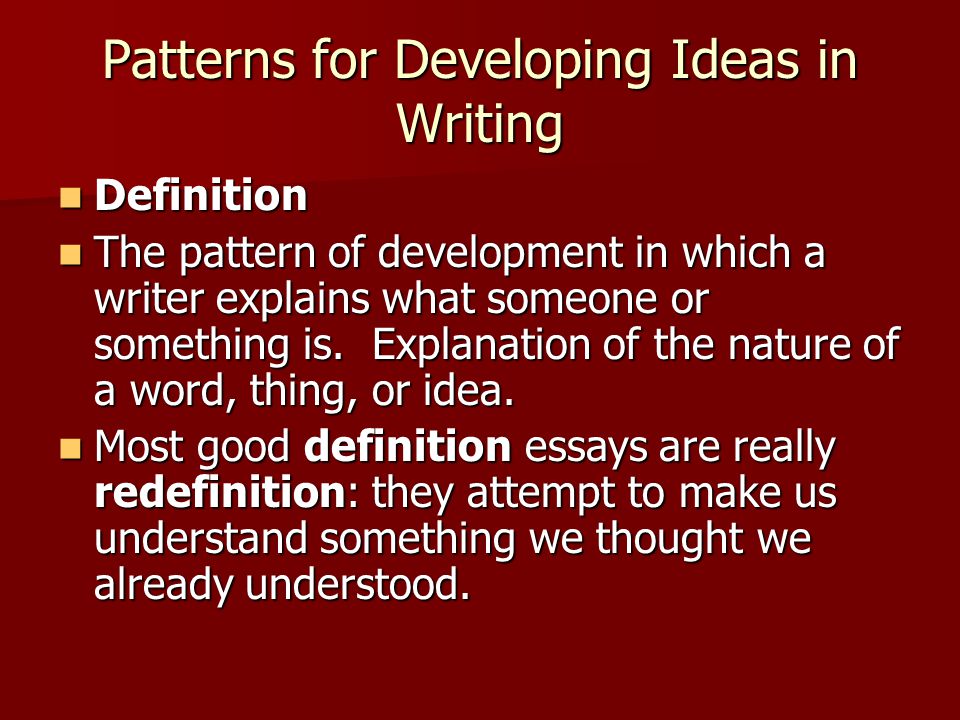 Patterns for Developing Ideas in Writing

Definition

The pattern of development in which a writer explains what someone or something is.  Explanation of the nature of a word, thing, or idea.

Most good definition essays are really redefinition: they attempt to make us understand something we thought we already understood.